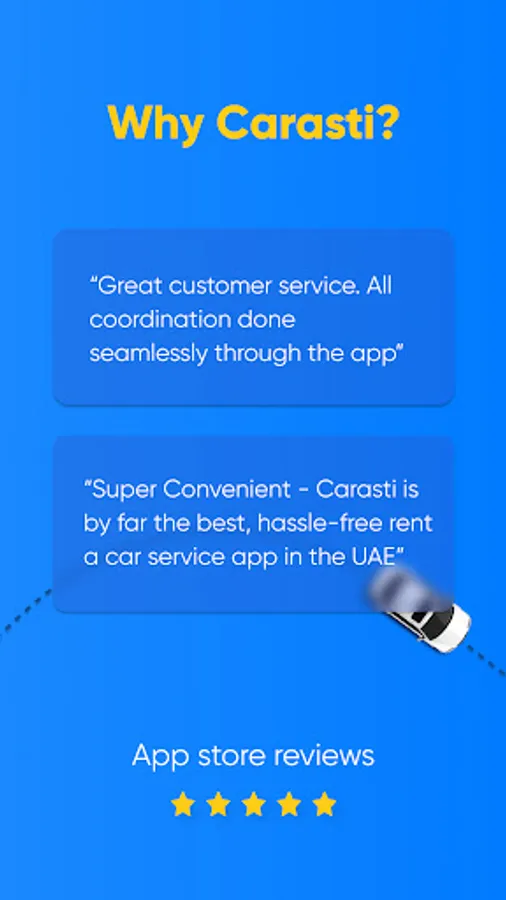 Why Carasti?

“Great customer service. All coordination done seamlessly through the app”

“Super Convenient - Carasti is by far the best, hassle-free rent a car service app in the UAE”

App store reviews